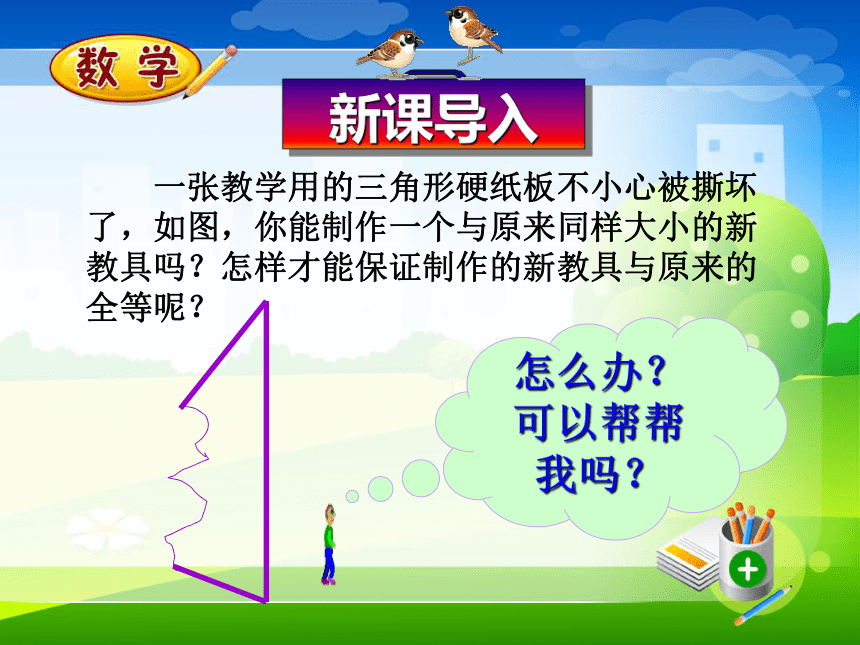 数学

新课导入

一张教学用的三角形硬纸板不小心被撕坏了，如图，你能制作一个与原来同样大小的新教具吗？怎样才能保证制作的新教具与原来的全等呢？

怎么办？可以帮帮我吗？